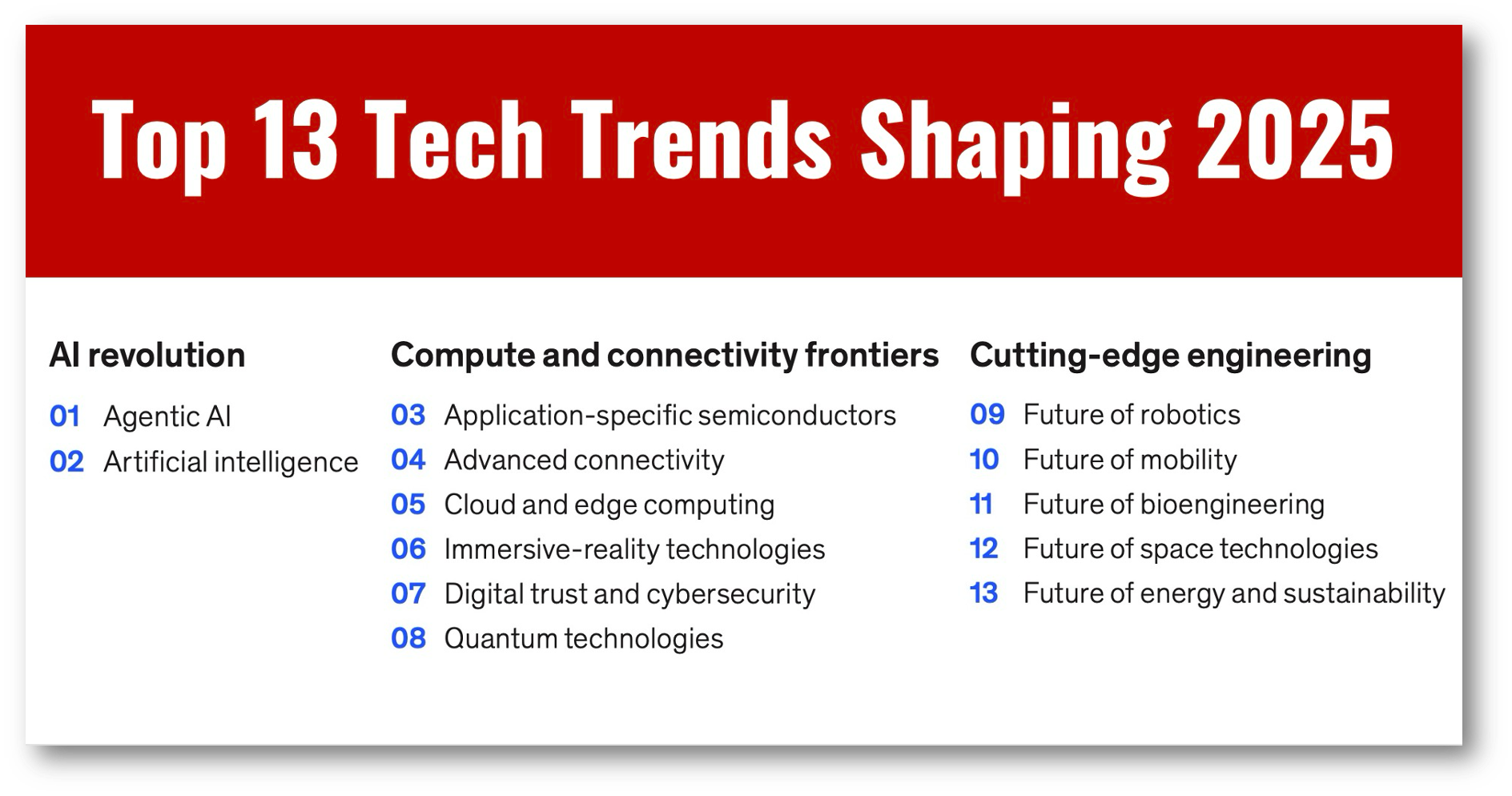 Top 13 Tech Trends Shaping 2025

AI revolution

01 Agentic AI
02 Artificial intelligence

Compute and connectivity frontiers

03 Application-specific semiconductors
04 Advanced connectivity
05 Cloud and edge computing
06 Immersive-reality technologies
07 Digital trust and cybersecurity
08 Quantum technologies

Cutting-edge engineering

09 Future of robotics
10 Future of mobility
11 Future of bioengineering
12 Future of space technologies
13 Future of energy and sustainability